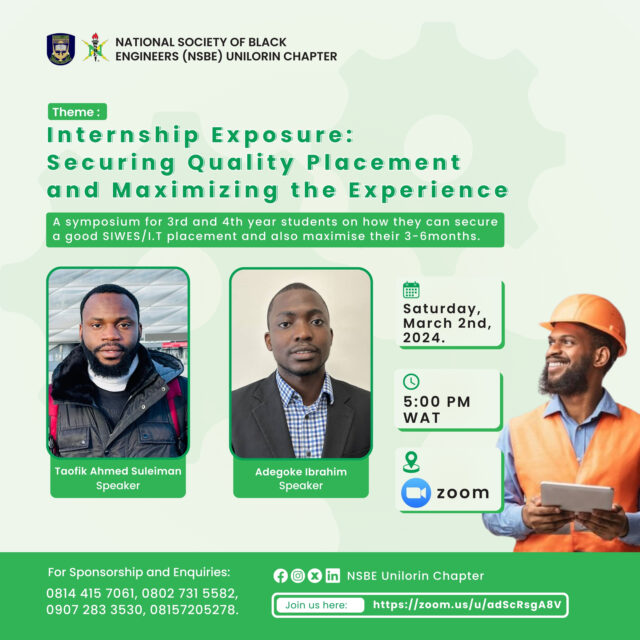 NATIONAL SOCIETY OF BLACK ENGINEERS (NSBE) UNILORIN CHAPTER

Theme :

Internship Exposure: Securing Quality Placement and Maximizing the Experience

A symposium for 3rd and 4th year students on how they can secure a good SIWES/I.T placement and also maximise their 3-6months.

Taofik Ahmed Suleiman
Speaker

Adegoke Ibrahim
Speaker

Saturday, March 2nd, 2024.

5:00 PM WAT

zoom

For Sponsorship and Enquiries:
0814 415 7061, 0802 731 5582, 0907 283 3530, 08157205278.

NSBE Unilorin Chapter

Join us here: https://zoom.us/u/adScRsgA8V